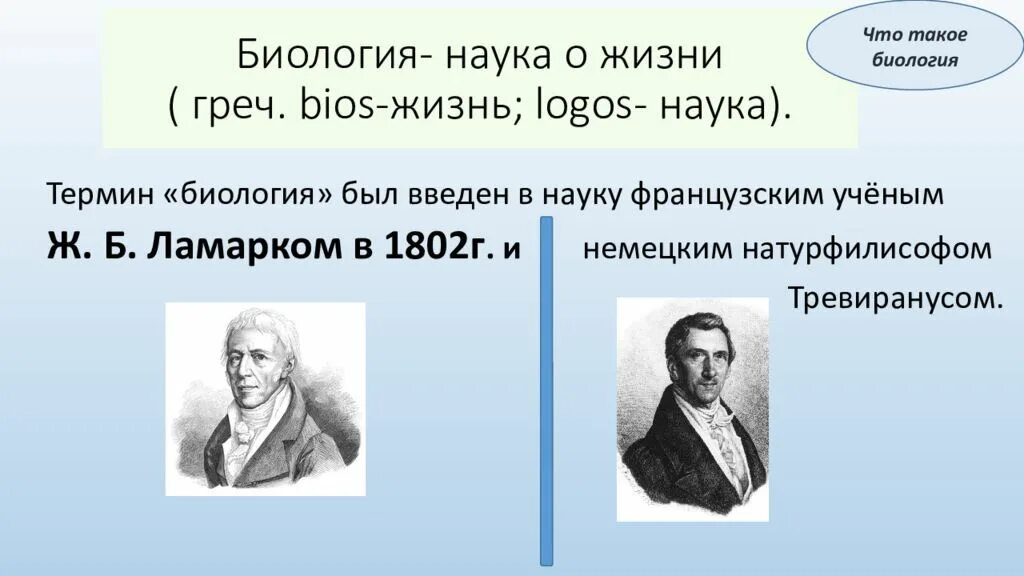 Биология- наука о жизни
( греч. bios-жизнь; logos- наука).

Что такое биология

Термин «биология» был введен в науку французским учёным

Ж. Б. Ламарком в 1802г. и

немецким натурфилисофом Тревиранусом.